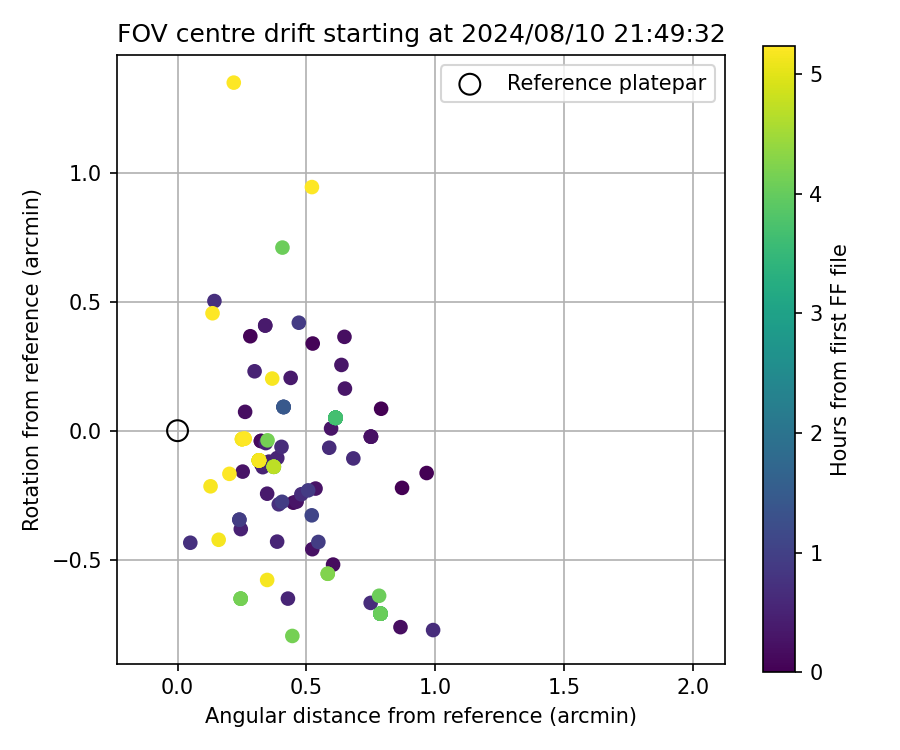 FOV centre drift starting at 2024/08/10 21:49:32

Reference platepar

Rotation from reference (arcmin)

1.0
0.5
0.0
−0.5

0.0
0.5
1.0
1.5
2.0

Angular distance from reference (arcmin)

Hours from first FF file

5
4
3
2
1
0